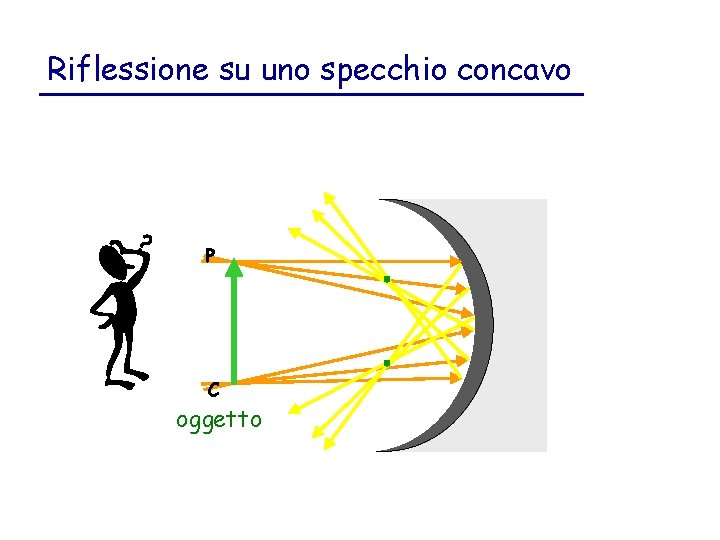 Riflessione su uno specchio concavo

?

P

C

oggetto